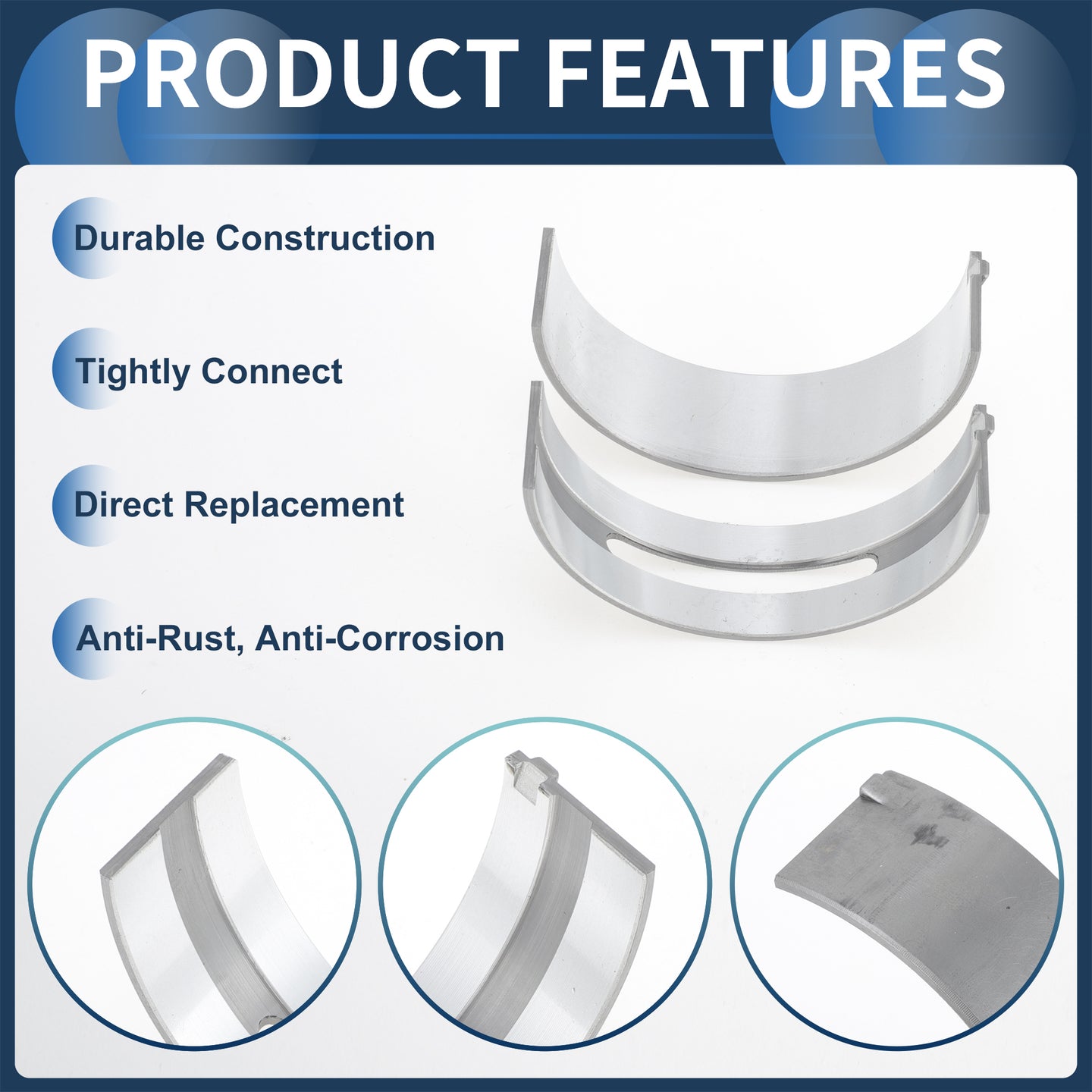 PRODUCT FEATURES

Durable Construction

Tightly Connect

Direct Replacement

Anti-Rust, Anti-Corrosion